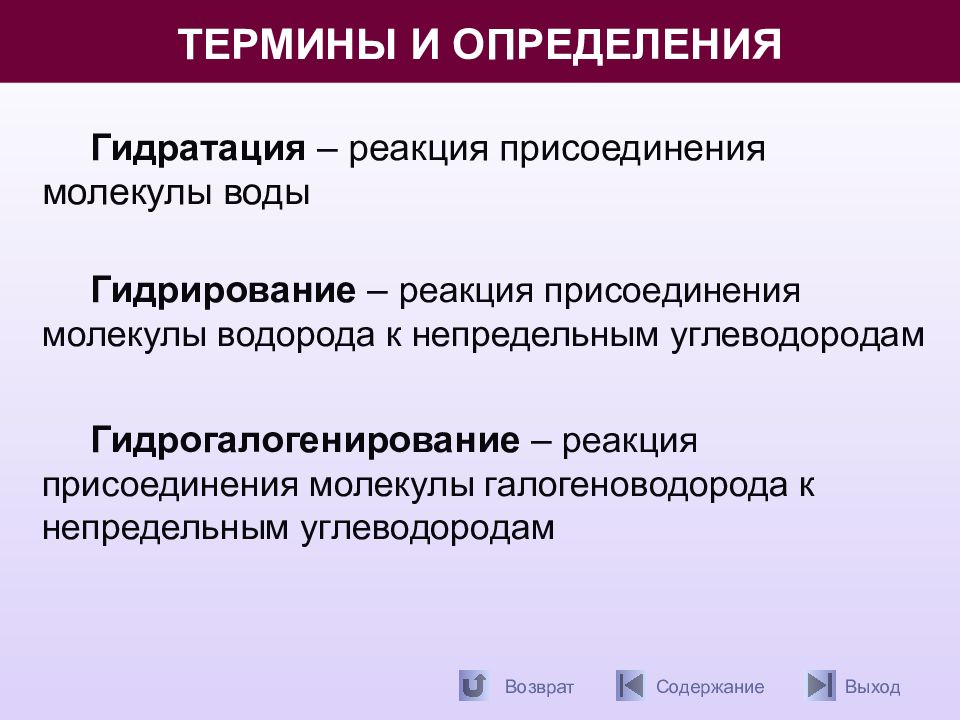 ТЕРМИНЫ И ОПРЕДЕЛЕНИЯ

Гидратация – реакция присоединения молекулы воды

Гидрирование – реакция присоединения молекулы водорода к непредельным углеводородам

Гидрогалогенирование – реакция присоединения молекулы галогеноводорода к непредельным углеводородам

Возврат Содержание Выход